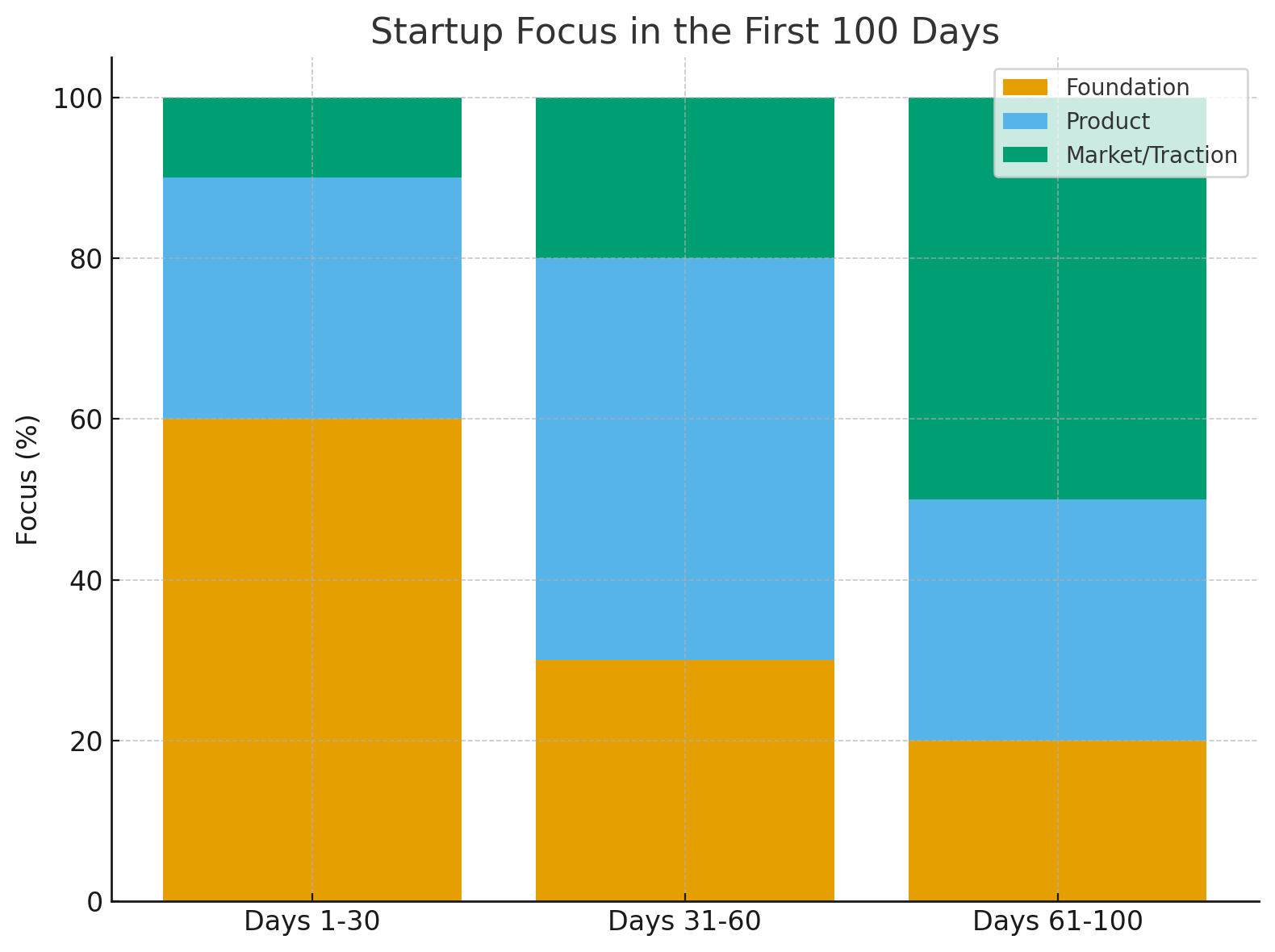 Startup Focus in the First 100 Days

Foundation
Product
Market/Traction

Focus (%)

100
80
60
40
20
0

Days 1-30
Days 31-60
Days 61-100